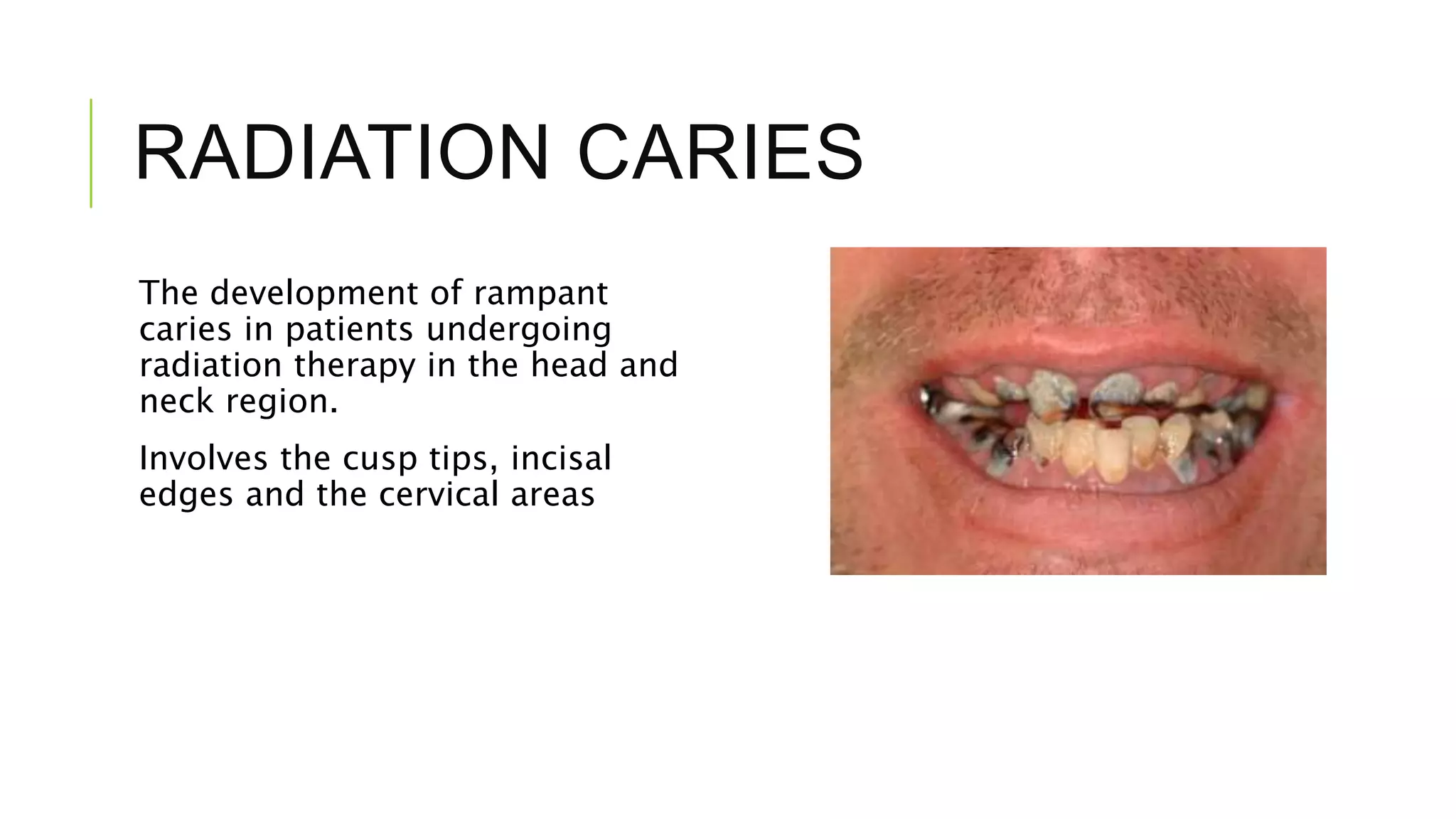 RADIATION CARIES

The development of rampant caries in patients undergoing radiation therapy in the head and neck region.

Involves the cusp tips, incisal edges and the cervical areas